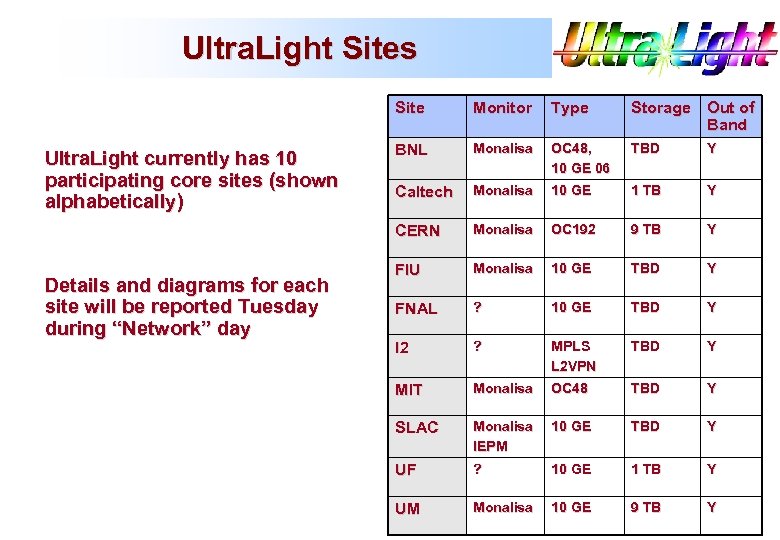 UltraLight Sites

UltraLight

UltraLight currently has 10 participating core sites (shown alphabetically)

Details and diagrams for each site will be reported Tuesday during “Network” day

| Site | Monitor | Type | Storage | Out of Band |
|---|---|---|---|---|
| BNL | Monalisa | OC48, 10 GE 06 | TBD | Y |
| Caltech | Monalisa | 10 GE | 1 TB | Y |
| CERN | Monalisa | OC192 | 9 TB | Y |
| FIU | Monalisa | 10 GE | TBD | Y |
| FNAL | ? | 10 GE | TBD | Y |
| I2 | ? | MPLS L2VPN | TBD | Y |
| MIT | Monalisa | OC48 | TBD | Y |
| SLAC | Monalisa IEPM | 10 GE | TBD | Y |
| UF | ? | 10 GE | 1 TB | Y |
| UM | Monalisa | 10 GE | 9 TB | Y |